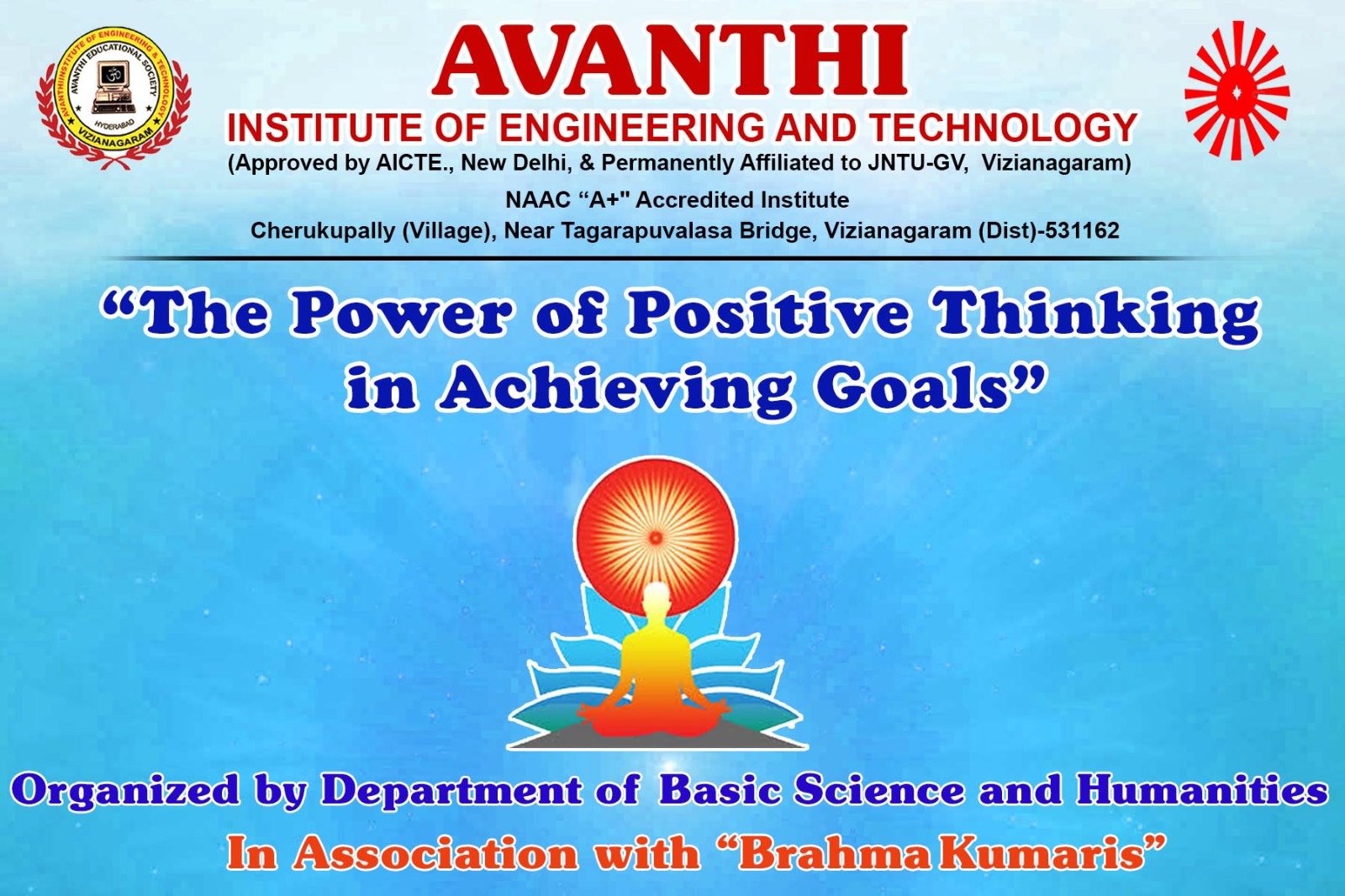 AVANTHI INSTITUTE OF ENGINEERING & TECHNOLOGY
AVANTHI EDUCATIONAL SOCIETY
HYDERABAD
VIZIANAGARAM

AVANTHI
INSTITUTE OF ENGINEERING AND TECHNOLOGY
(Approved by AICTE., New Delhi, & Permanently Affiliated to JNTU-GV, Vizianagaram)
NAAC “A+" Accredited Institute
Cherukupally (Village), Near Tagarapuvalasa Bridge, Vizianagaram (Dist)-531162

“The Power of Positive Thinking in Achieving Goals”

Organized by Department of Basic Science and Humanities
In Association with “Brahma Kumaris”